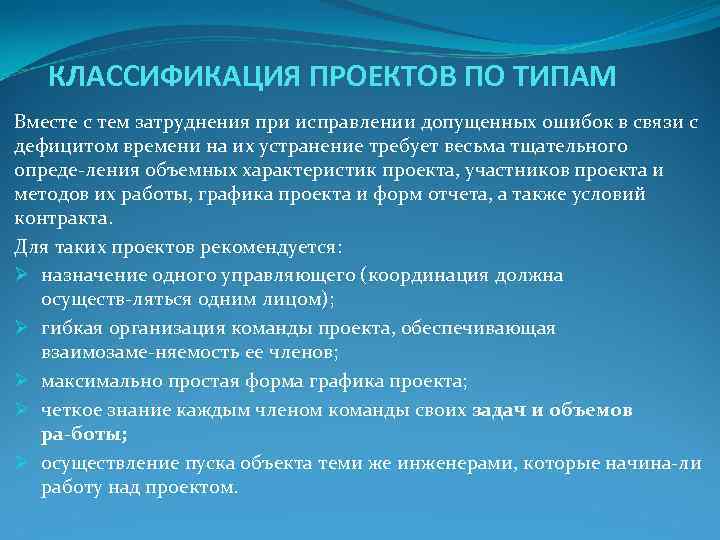 КЛАССИФИКАЦИЯ ПРОЕКТОВ ПО ТИПАМ

Вместе с тем затруднения при исправлении допущенных ошибок в связи с дефицитом времени на их устранение требует весьма тщательного опреде-ления объемных характеристик проекта, участников проекта и методов их работы, графика проекта и форм отчета, а также условий контракта.

Для таких проектов рекомендуется:

➢ назначение одного управляющего (координация должна осуществ-ляться одним лицом);

➢ гибкая организация команды проекта, обеспечивающая взаимозаме-няемость ее членов;

➢ максимально простая форма графика проекта;

➢ четкое знание каждым членом команды своих задач и объемов ра-боты;

➢ осуществление пуска объекта теми же инженерами, которые начина-ли работу над проектом.